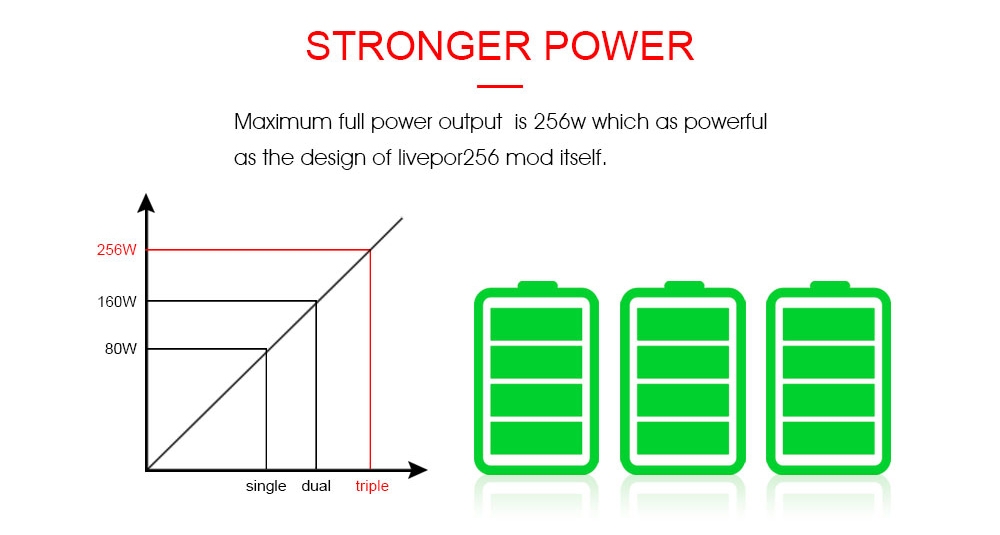 STRONGER POWER

Maximum full power output  is 256w which as powerful as the design of livepor256 mod itself.

256W
160W
80W
single dual triple